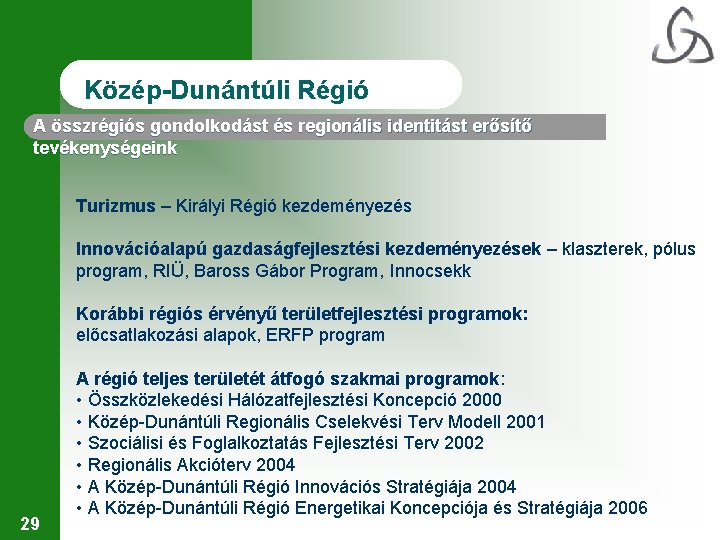 Közép-Dunántúli Régió

A összrégiós gondolkodást és regionális identitást erősítő tevékenységeink

Turizmus – Királyi Régió kezdeményezés

Innovációalapú gazdaságfejlesztési kezdeményezések – klaszterek, pólus program, RIÜ, Baross Gábor Program, Innocsekk

Korábbi régiós érvényű területfejlesztési programok: előcsatlakozási alapok, ERFP program

A régió teljes területét átfogó szakmai programok:
• Összközlekedési Hálózatfejlesztési Koncepció 2000
• Közép-Dunántúli Regionális Cselekvési Terv Modell 2001
• Szociálisi és Foglalkoztatás Fejlesztési Terv 2002
• Regionális Akcióterv 2004
• A Közép-Dunántúli Régió Innovációs Stratégiája 2004
• A Közép-Dunántúli Régió Energetikai Koncepciója és Stratégiája 2006

29